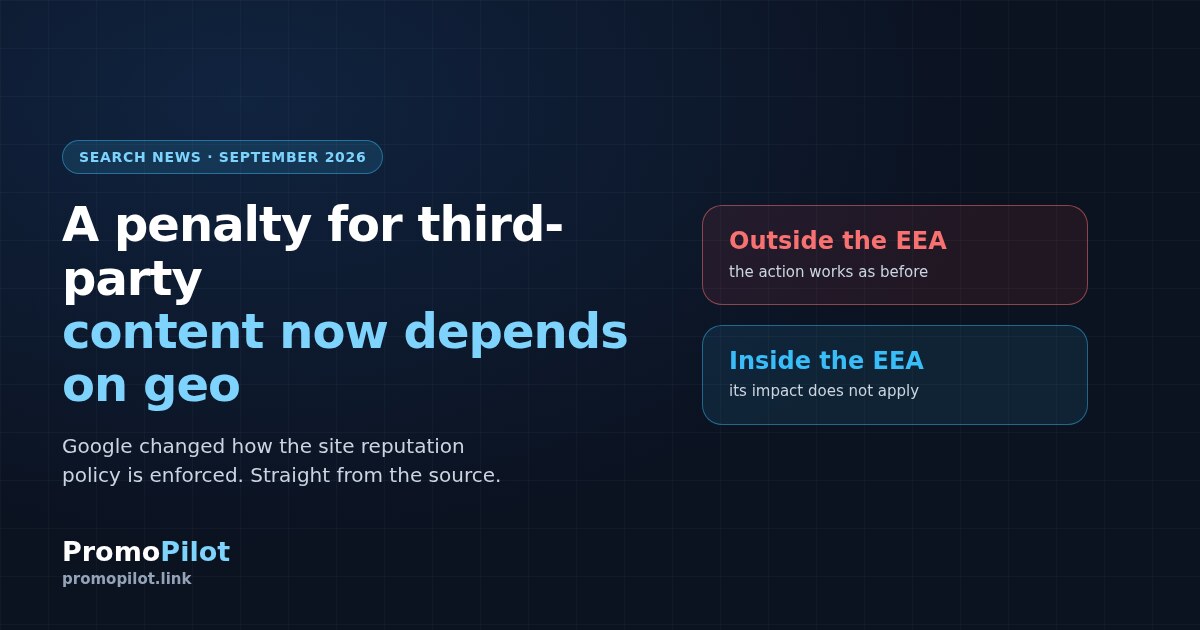 SEARCH NEWS · SEPTEMBER 2026

A penalty for third-party content now depends on geo

Google changed how the site reputation policy is enforced. Straight from the source.

PromoPilot
promopilot.link

Outside the EEA
the action works as before

Inside the EEA
its impact does not apply